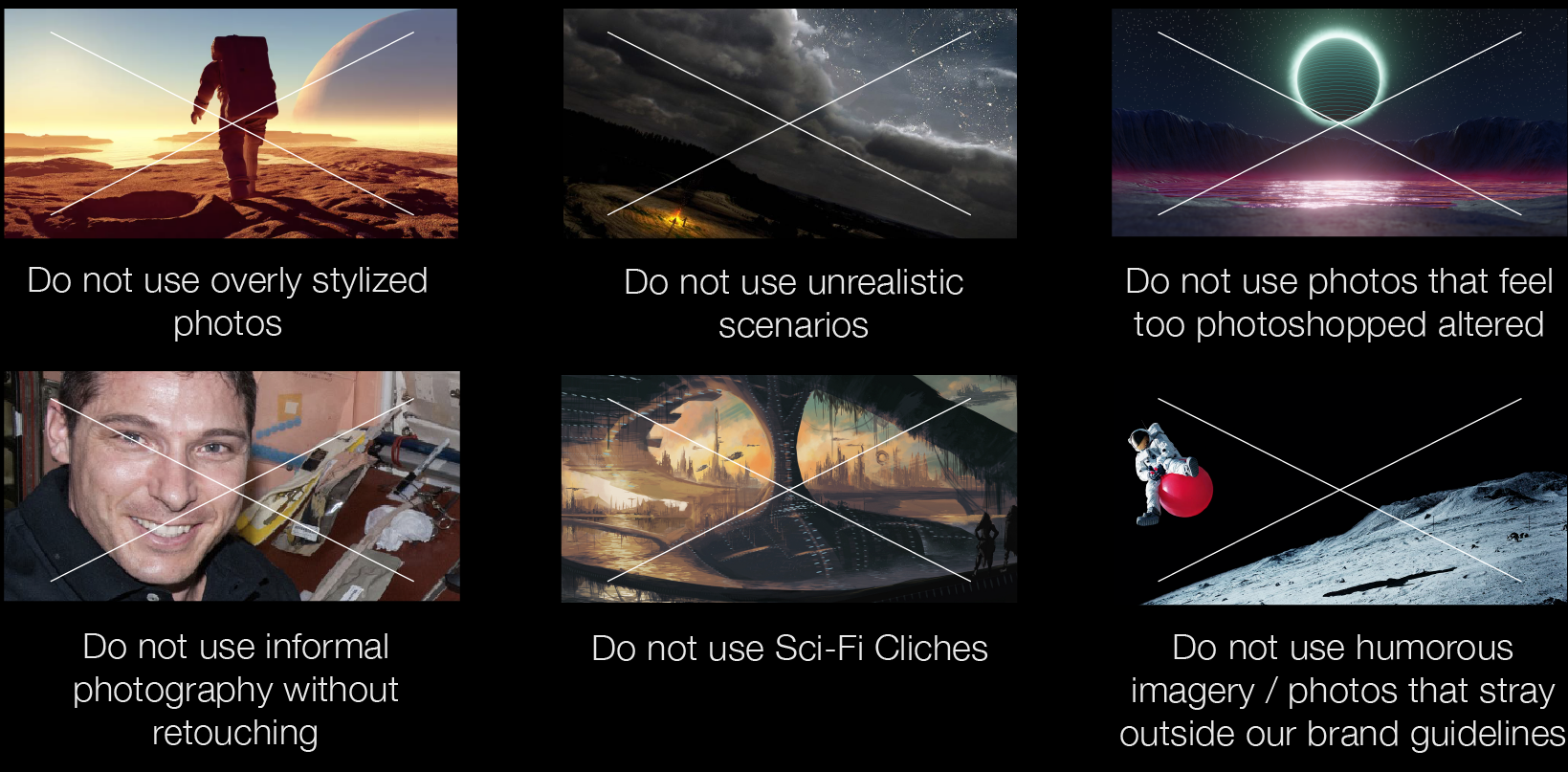 Do not use overly stylized photos

Do not use unrealistic scenarios

Do not use photos that feel too photoshopped altered

Do not use informal photography without retouching

Do not use Sci-Fi Cliches

Do not use humorous imagery / photos that stray outside our brand guidelines